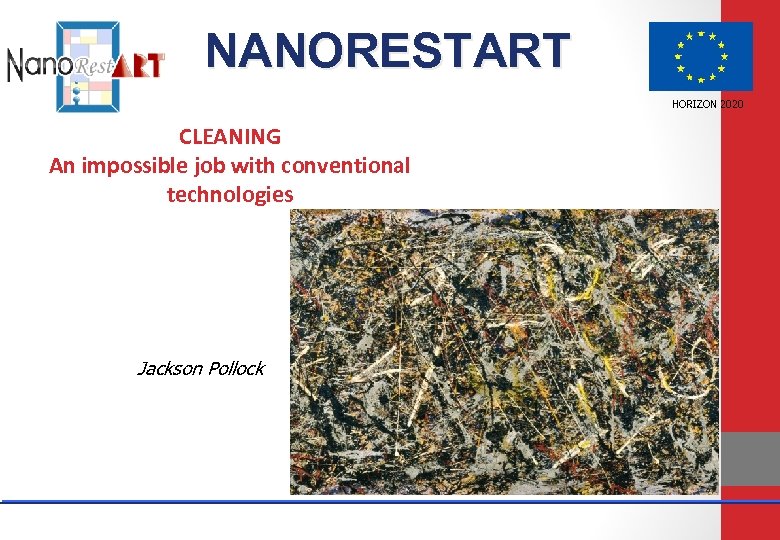 NanoRestART

NANORESTART

HORIZON 2020

CLEANING
An impossible job with conventional technologies

Jackson Pollock